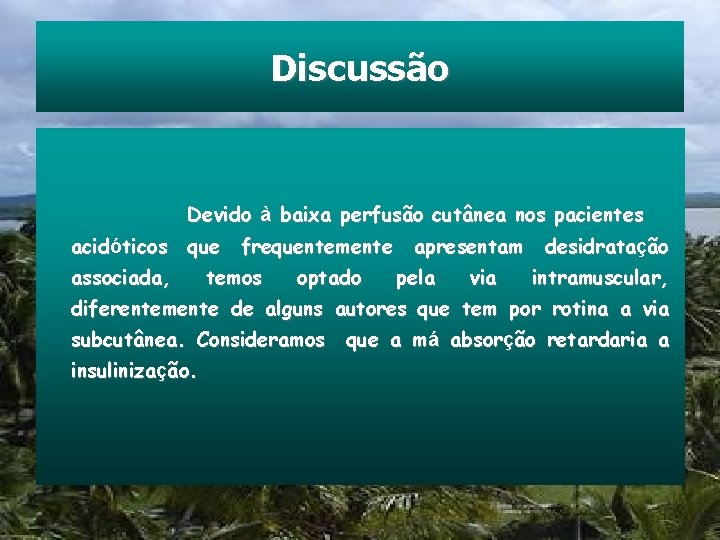 Discussão

Devido à baixa perfusão cutânea nos pacientes acidóticos que frequentemente apresentam desidratação associada, temos optado pela via intramuscular, diferentemente de alguns autores que tem por rotina a via subcutânea. Consideramos que a má absorção retardaria a insulinização.